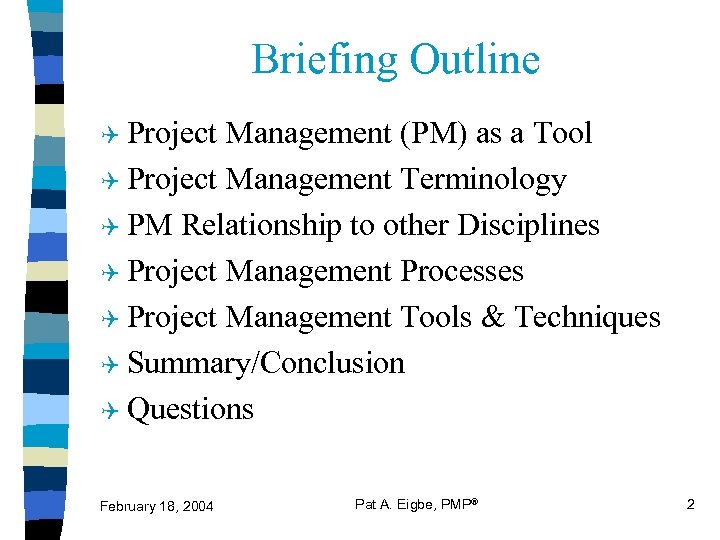 Briefing Outline

Project Management (PM) as a Tool
Project Management Terminology
PM Relationship to other Disciplines
Project Management Processes
Project Management Tools & Techniques
Summary/Conclusion
Questions

February 18, 2004
Pat A. Eigbe, PMP®
2